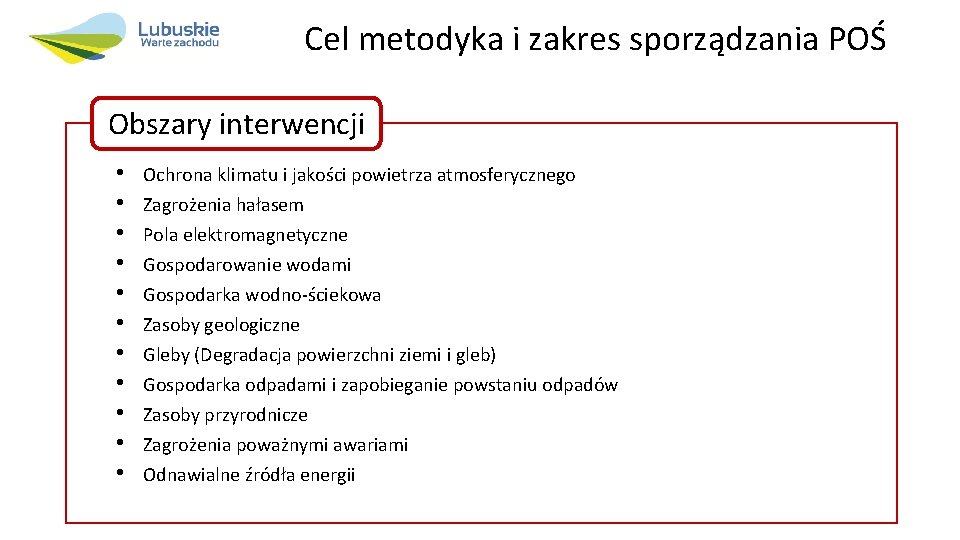 Lubuskie
Warte zachodu

Cel metodyka i zakres sporządzania POŚ

Obszary interwencji

• Ochrona klimatu i jakości powietrza atmosferycznego
• Zagrożenia hałasem
• Pola elektromagnetyczne
• Gospodarowanie wodami
• Gospodarka wodno-ściekowa
• Zasoby geologiczne
• Gleby (Degradacja powierzchni ziemi i gleb)
• Gospodarka odpadami i zapobieganie powstaniu odpadów
• Zasoby przyrodnicze
• Zagrożenia poważnymi awariami
• Odnawialne źródła energii